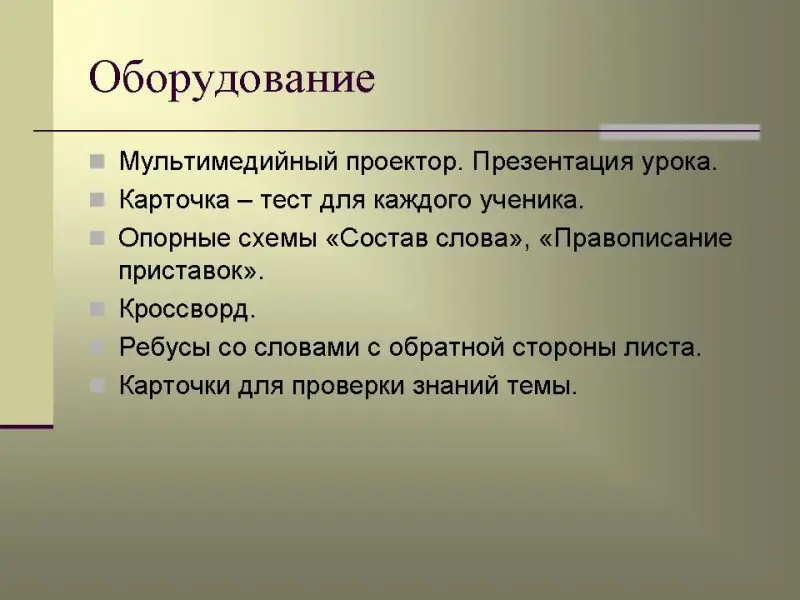 Оборудование

Мультимедийный проектор. Презентация урока.

Карточка – тест для каждого ученика.

Опорные схемы «Состав слова», «Правописание приставок».

Кроссворд.

Ребусы со словами с обратной стороны листа.

Карточки для проверки знаний темы.